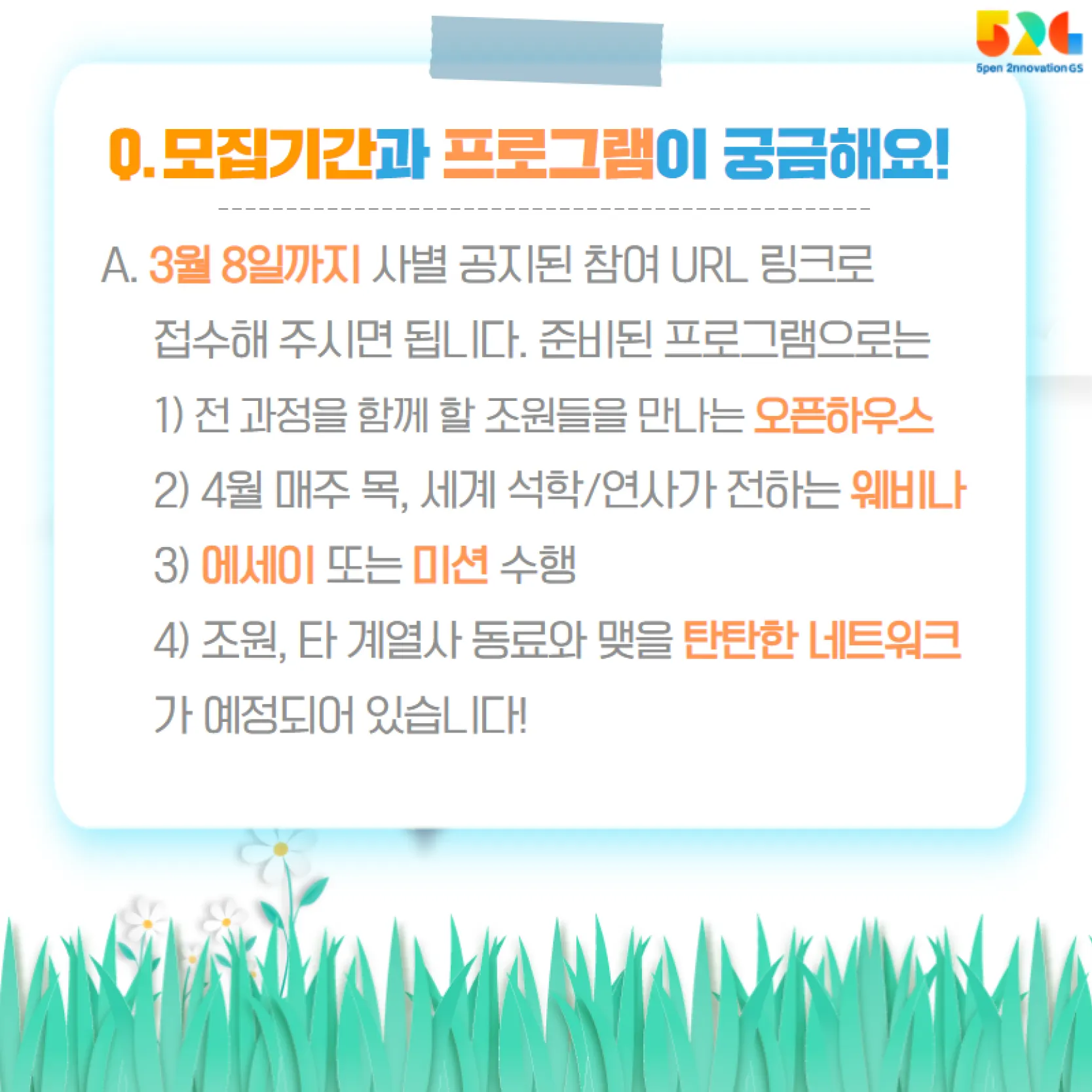 52G
5pen 2nnovation GS

Q. 모집기간과 프로그램이 궁금해요!

A. 3월 8일까지 사별 공지된 참여 URL 링크로 접수해 주시면 됩니다. 준비된 프로그램으로는

1) 전 과정을 함께 할 조원들을 만나는 오픈하우스

2) 4월 매주 목, 세계 석학/연사가 전하는 웨비나

3) 에세이 또는 미션 수행

4) 조원, 타 계열사 동료와 맺을 탄탄한 네트워크

가 예정되어 있습니다!